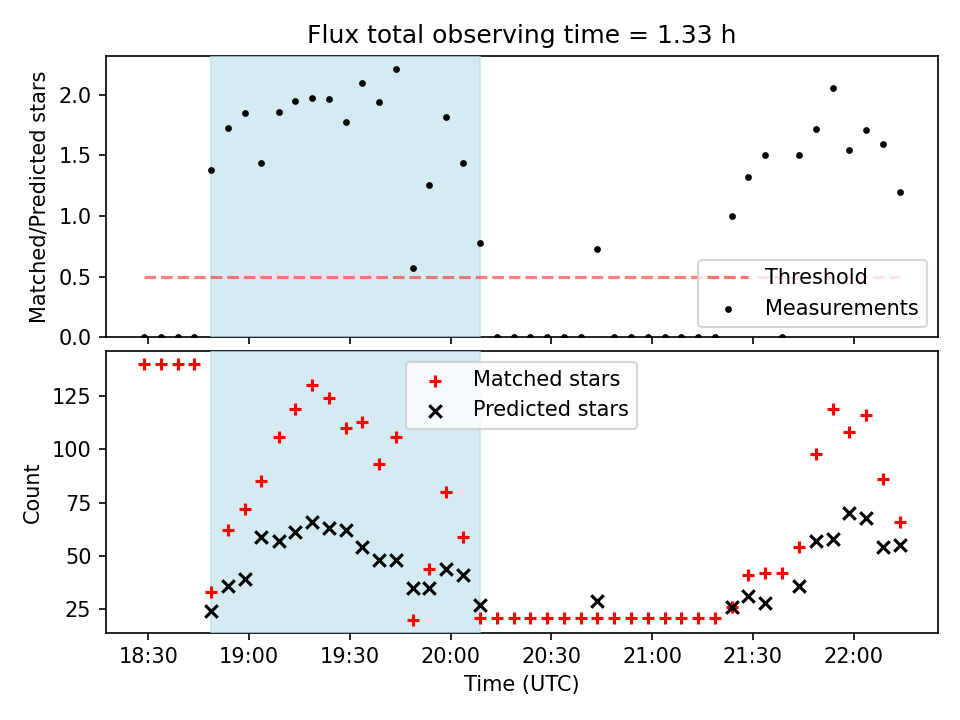 Flux total observing time = 1.33 h

Matched/Predicted stars

2.0
1.5
1.0
0.5
0.0

Threshold
Measurements

Count

125
100
75
50
25

Matched stars
Predicted stars

18:30
19:00
19:30
20:00
20:30
21:00
21:30
22:00

Time (UTC)